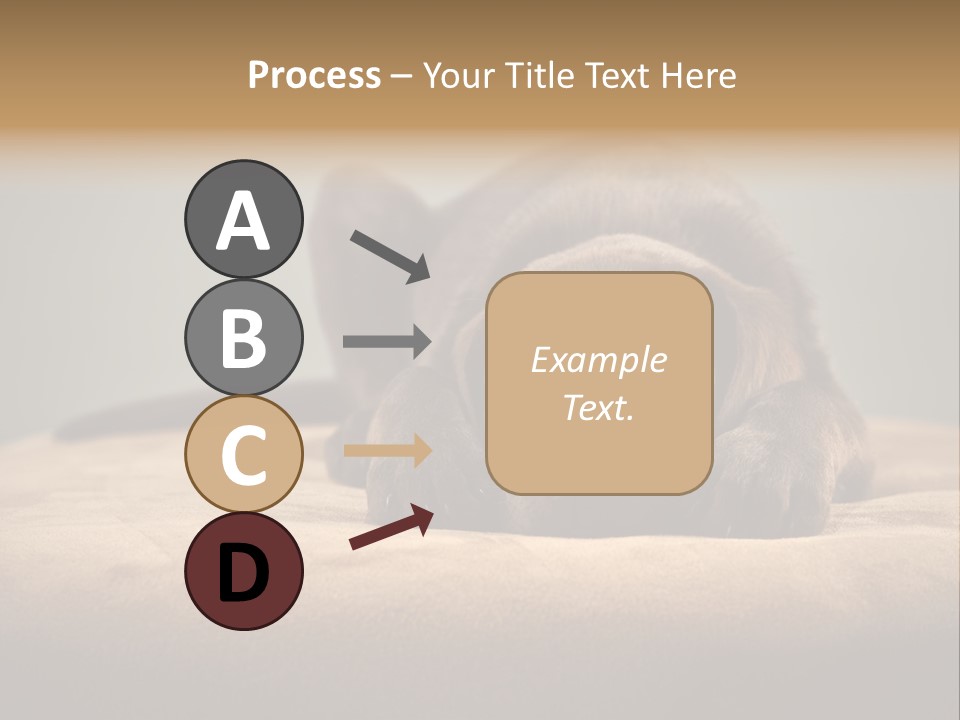 Process – Your Title Text Here

A

B

C

D

Example Text.